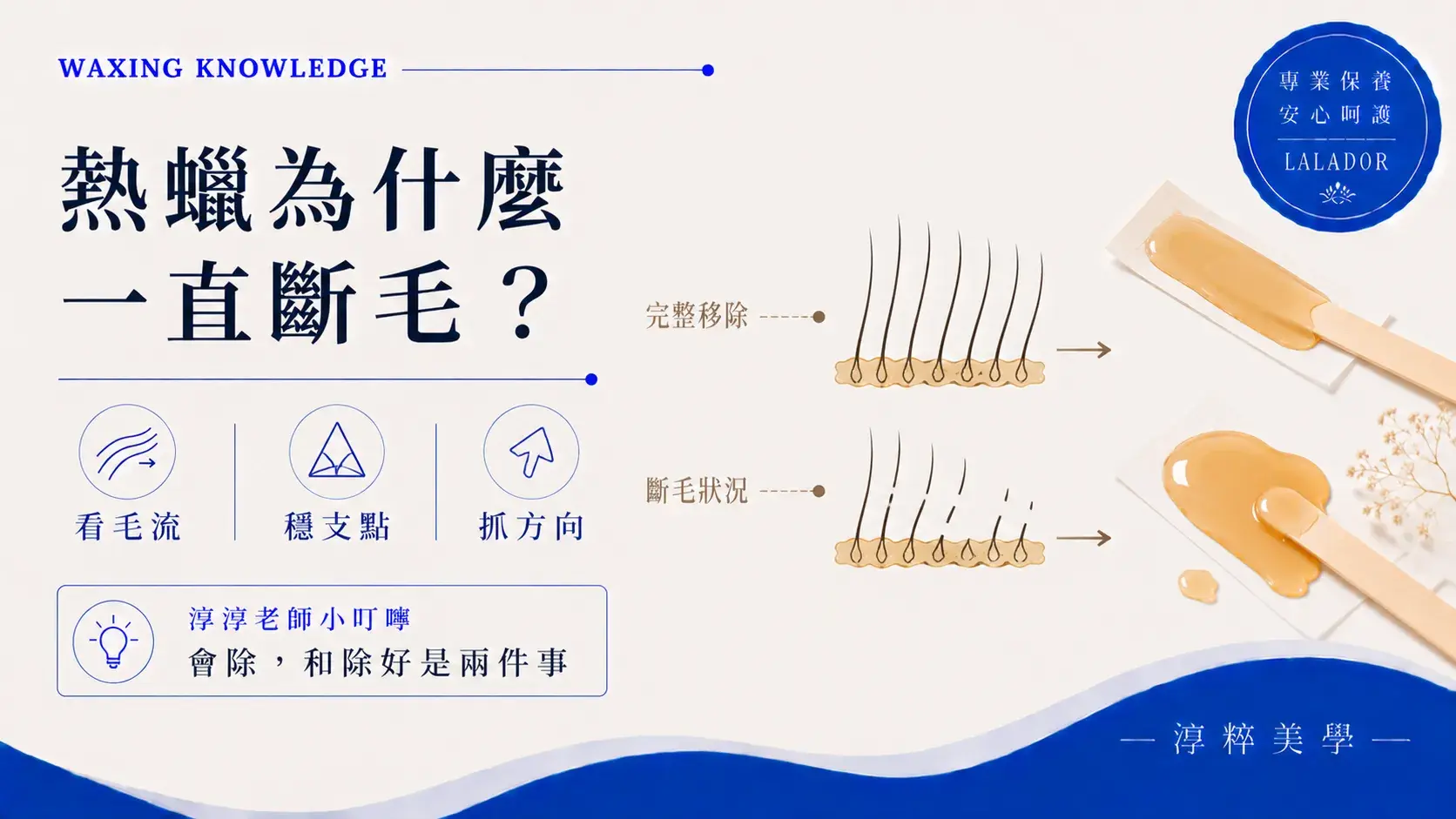 WAXING KNOWLEDGE

熱蠟為什麼一直斷毛？

看毛流

穩支點

抓方向

淳淳老師小叮嚀
會除，和除好是兩件事

完整移除

斷毛狀況

專業保養
安心呵護
LALADOR

— 淳粹美學 —